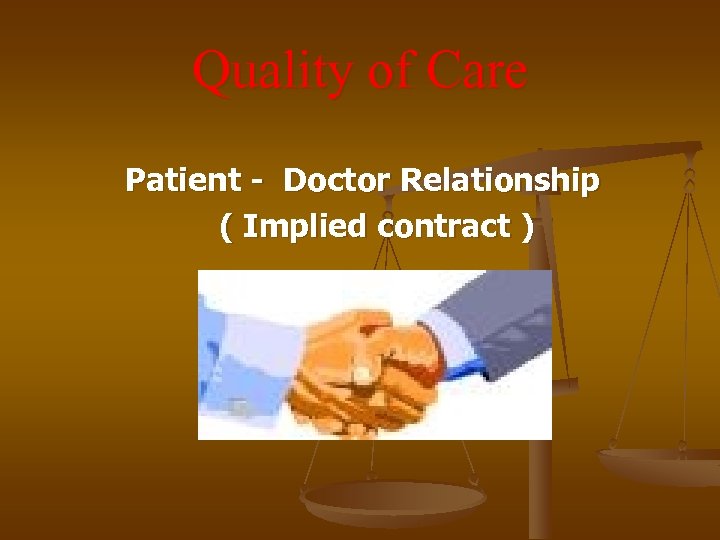 Quality of Care

Patient - Doctor Relationship
( Implied contract )